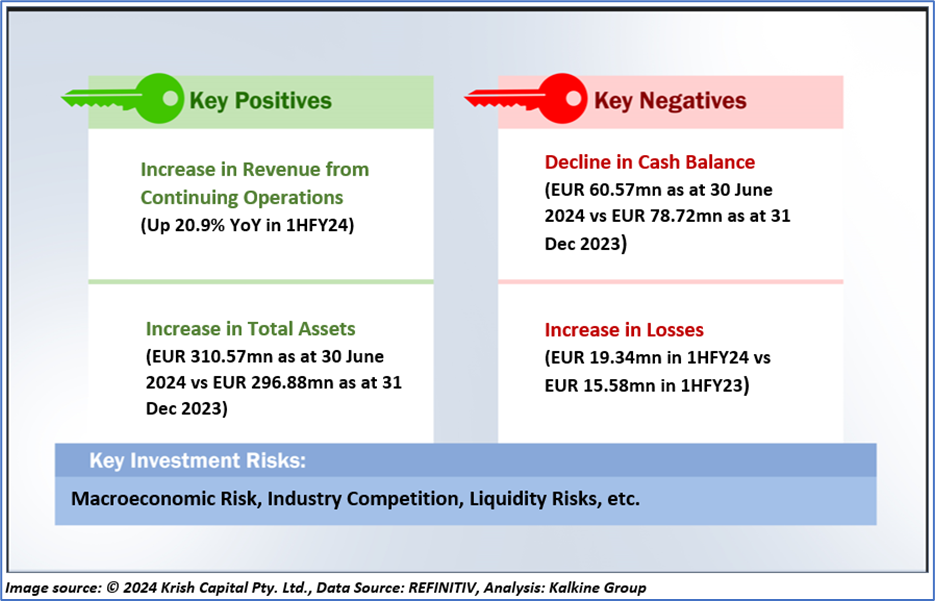 Key Positives

Increase in Revenue from Continuing Operations
(Up 20.9% YoY in 1HFY24)

Increase in Total Assets
(EUR 310.57mn as at 30 June 2024 vs EUR 296.88mn as at 31 Dec 2023)

Key Negatives

Decline in Cash Balance
(EUR 60.57mn as at 30 June 2024 vs EUR 78.72mn as at 31 Dec 2023)

Increase in Losses
(EUR 19.34mn in 1HFY24 vs EUR 15.58mn in 1HFY23)

Key Investment Risks:

Macroeconomic Risk, Industry Competition, Liquidity Risks, etc.

Image source: © 2024 Krish Capital Pty. Ltd., Data Source: REFINITIV, Analysis: Kalkine Group